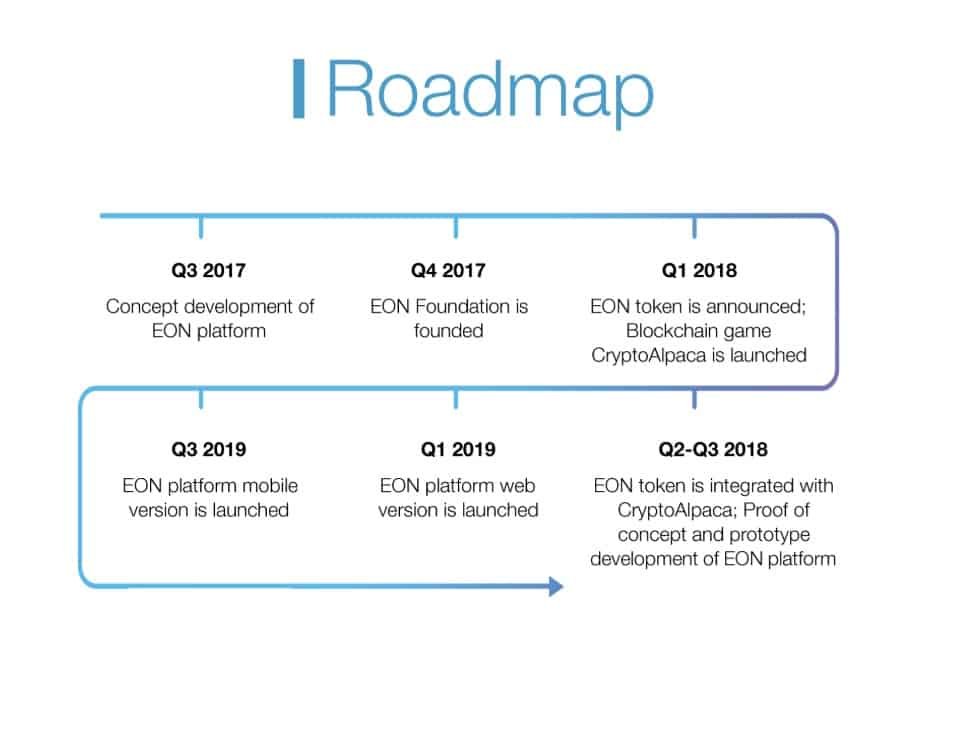 Roadmap

Q3 2017
Concept development of EON platform

Q4 2017
EON Foundation is founded

Q1 2018
EON token is announced; Blockchain game CryptoAlpaca is launched

Q3 2019
EON platform mobile version is launched

Q1 2019
EON platform web version is launched

Q2-Q3 2018
EON token is integrated with CryptoAlpaca; Proof of concept and prototype development of EON platform